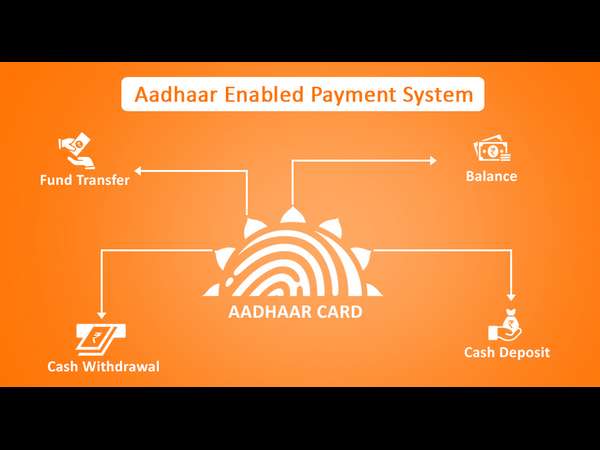 Aadhaar Enabled Payment System

Fund Transfer

Balance

AADHAAR CARD

Cash Withdrawal

Cash Deposit